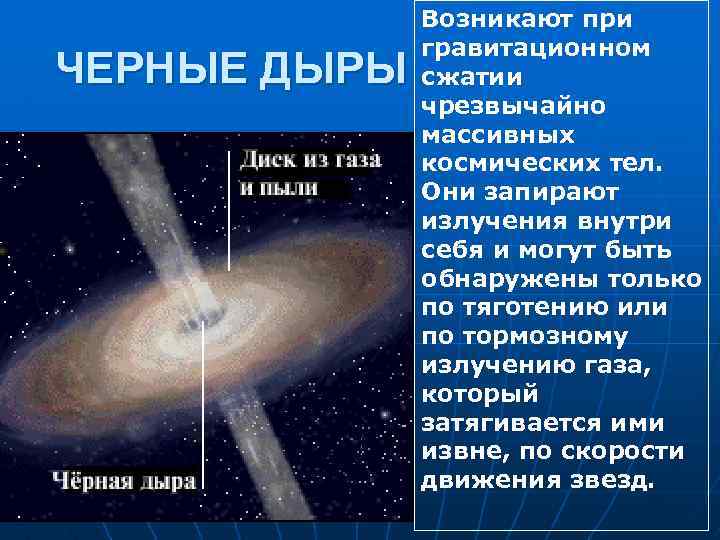 ЧЕРНЫЕ ДЫРЫ

Диск из газа и пыли

Чёрная дыра

Возникают при гравитационном сжатии чрезвычайно массивных космических тел. Они запирают излучения внутри себя и могут быть обнаружены только по тяготению или по тормозному излучению газа, который затягивается ими извне, по скорости движения звезд.